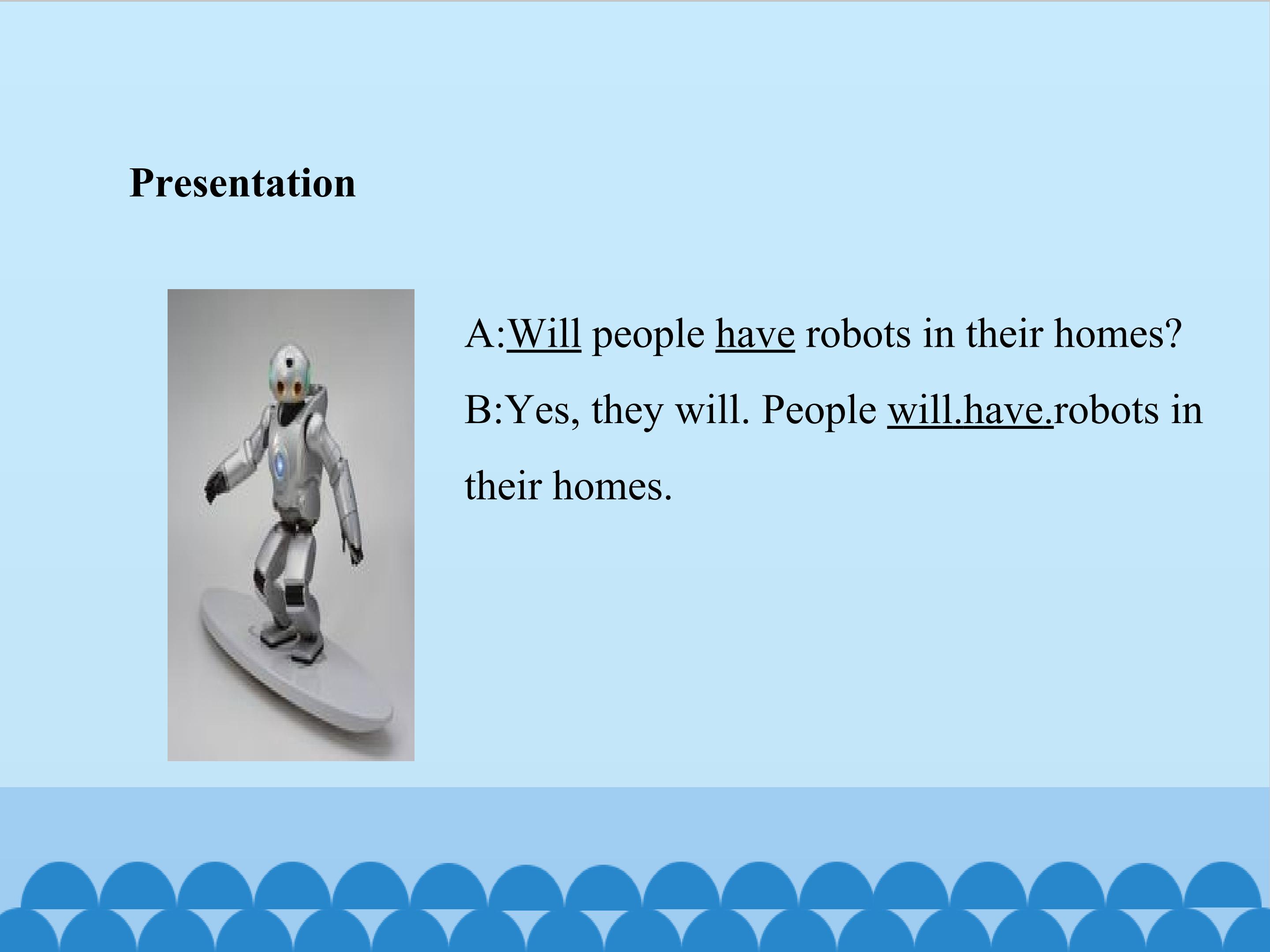 Presentation

A:Will people have robots in their homes?

B:Yes, they will. People will.have.robots in their homes.